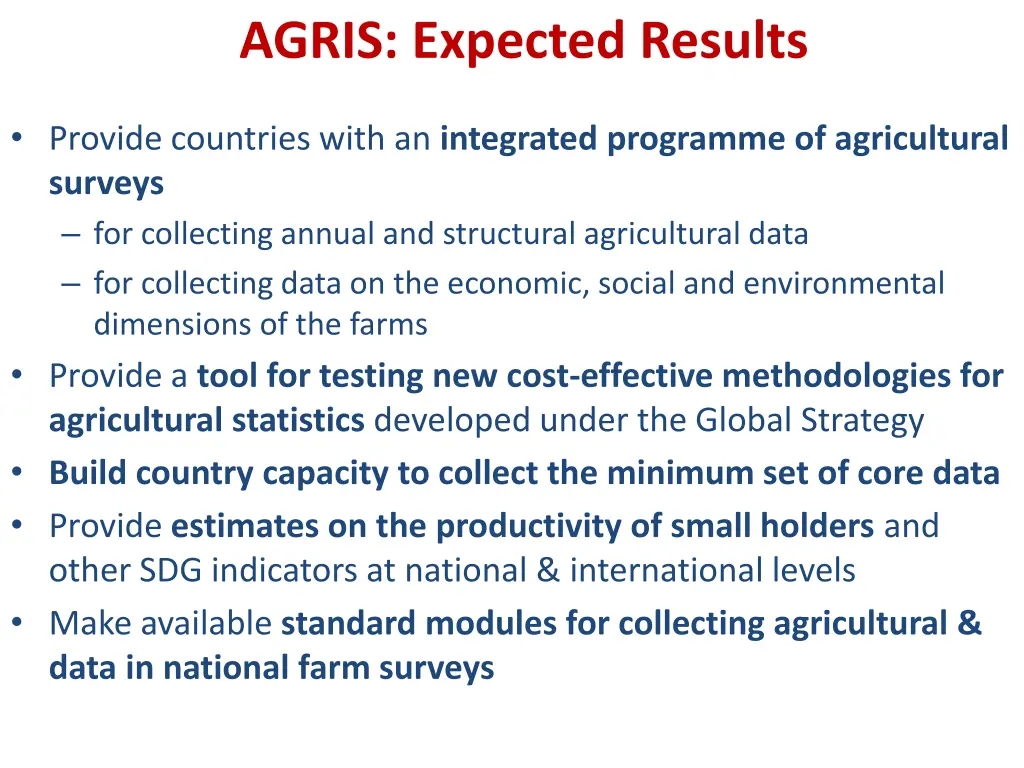 AGRIS: Expected Results

• Provide countries with an integrated programme of agricultural surveys
– for collecting annual and structural agricultural data
– for collecting data on the economic, social and environmental dimensions of the farms
• Provide a tool for testing new cost-effective methodologies for agricultural statistics developed under the Global Strategy
• Build country capacity to collect the minimum set of core data
• Provide estimates on the productivity of small holders and other SDG indicators at national & international levels
• Make available standard modules for collecting agricultural & data in national farm surveys